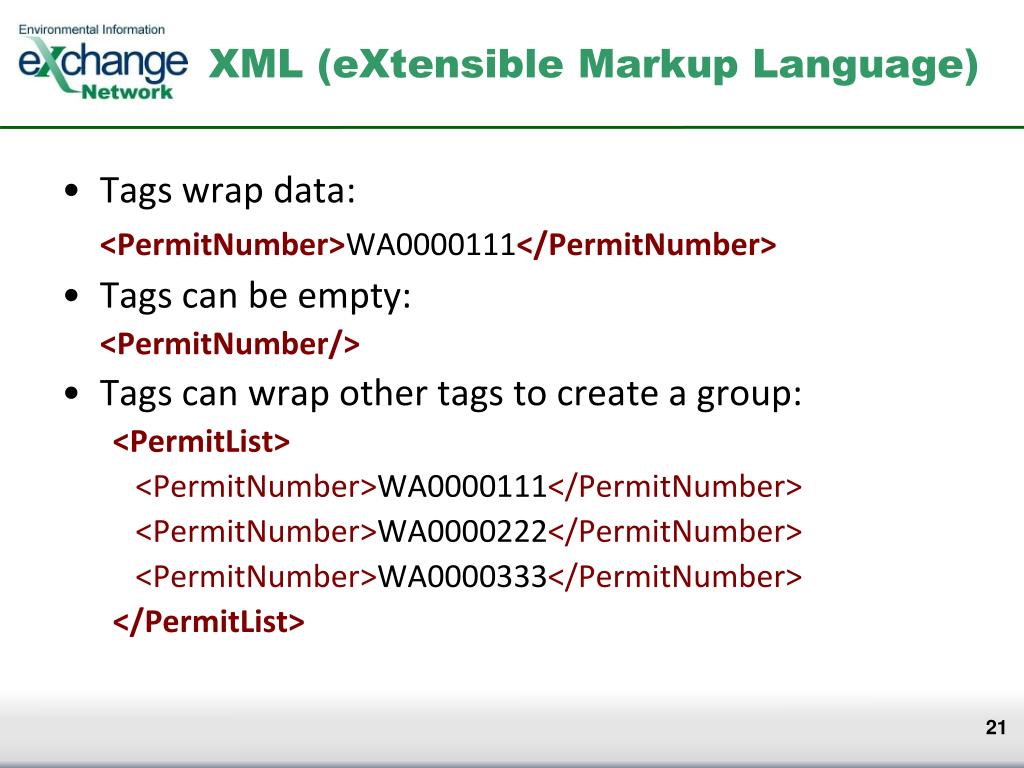 Environmental Information
eXchange
Network

XML (eXtensible Markup Language)

• Tags wrap data:
<PermitNumber>WA0000111</PermitNumber>

• Tags can be empty:
<PermitNumber/>

• Tags can wrap other tags to create a group:
<PermitList>
<PermitNumber>WA0000111</PermitNumber>
<PermitNumber>WA0000222</PermitNumber>
<PermitNumber>WA0000333</PermitNumber>
</PermitList>

21